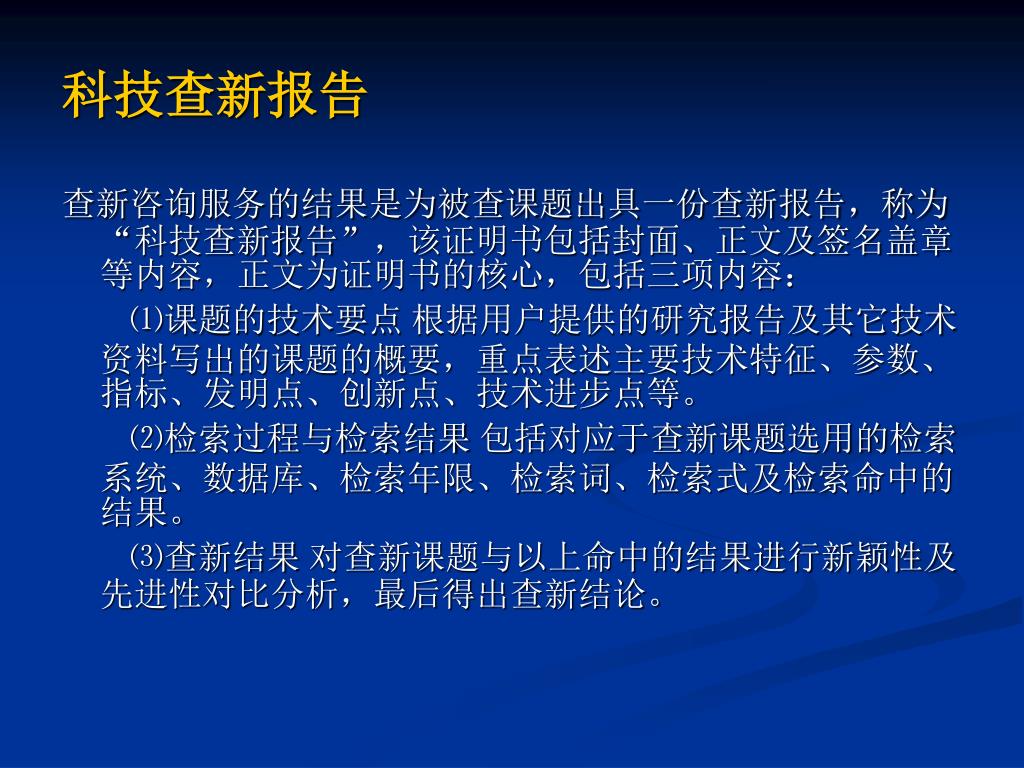 科技查新报告

查新咨询服务的结果是为被查课题出具一份查新报告，称为“科技查新报告”，该证明书包括封面、正文及签名盖章等内容，正文为证明书的核心，包括三项内容：

⑴课题的技术要点 根据用户提供的研究报告及其它技术资料写出的课题的概要，重点表述主要技术特征、参数、指标、发明点、创新点、技术进步点等。

⑵检索过程与检索结果 包括对应于查新课题选用的检索系统、数据库、检索年限、检索词、检索式及检索命中的结果。

⑶查新结果 对查新课题与以上命中的结果进行新颖性及先进性对比分析，最后得出查新结论。